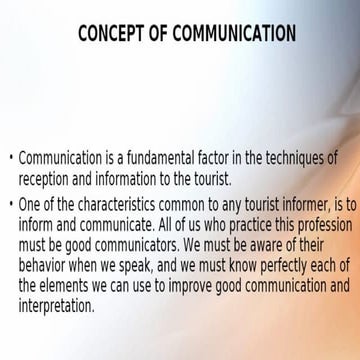 CONCEPT OF COMMUNICATION

• Communication is a fundamental factor in the techniques of reception and information to the tourist.

• One of the characteristics common to any tourist informer, is to inform and communicate. All of us who practice this profession must be good communicators. We must be aware of their behavior when we speak, and we must know perfectly each of the elements we can use to improve good communication and interpretation.